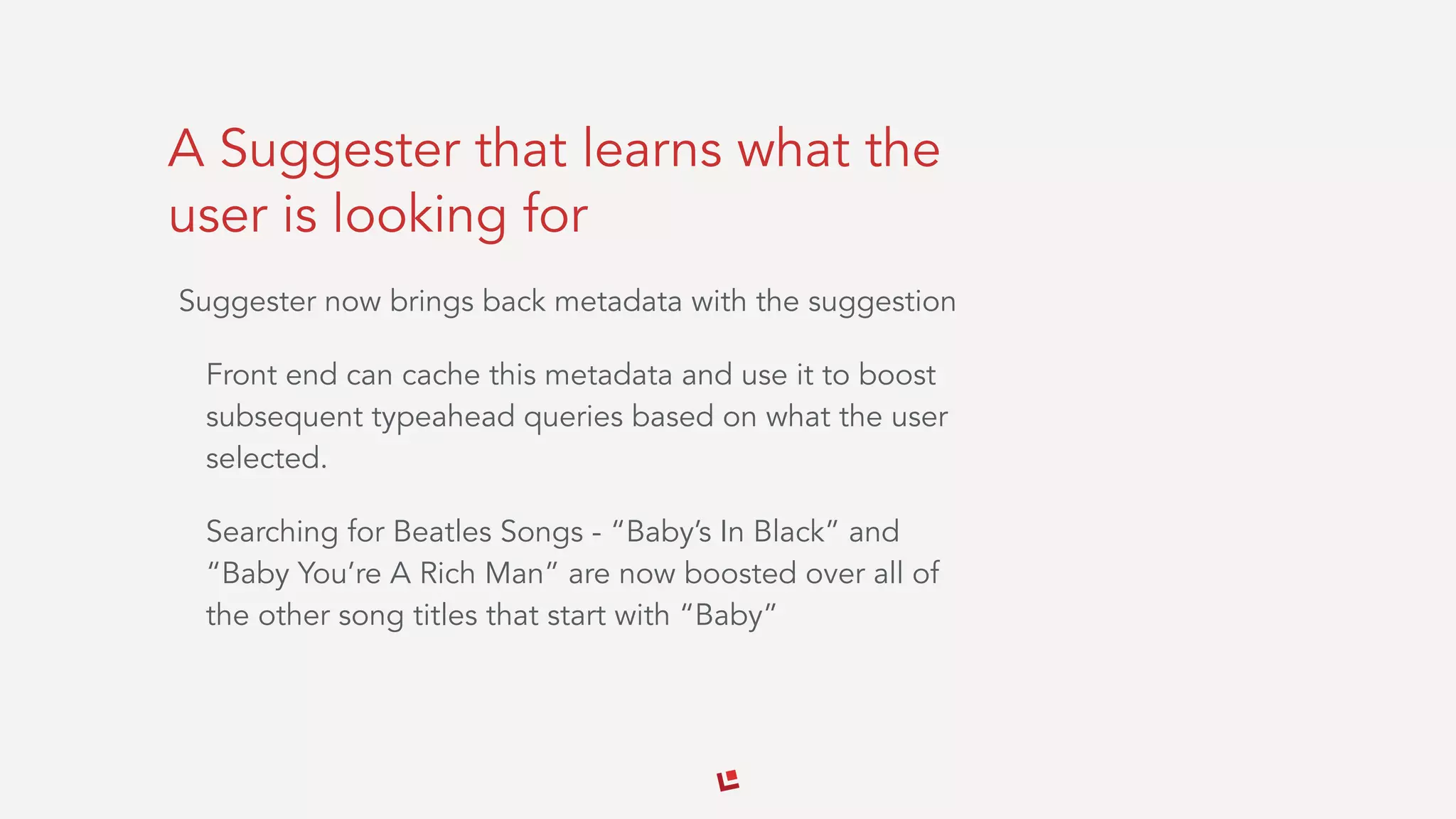 A Suggester that learns what the user is looking for

Suggester now brings back metadata with the suggestion

Front end can cache this metadata and use it to boost subsequent typeahead queries based on what the user selected.

Searching for Beatles Songs - “Baby’s In Black” and “Baby You’re A Rich Man” are now boosted over all of the other song titles that start with “Baby”